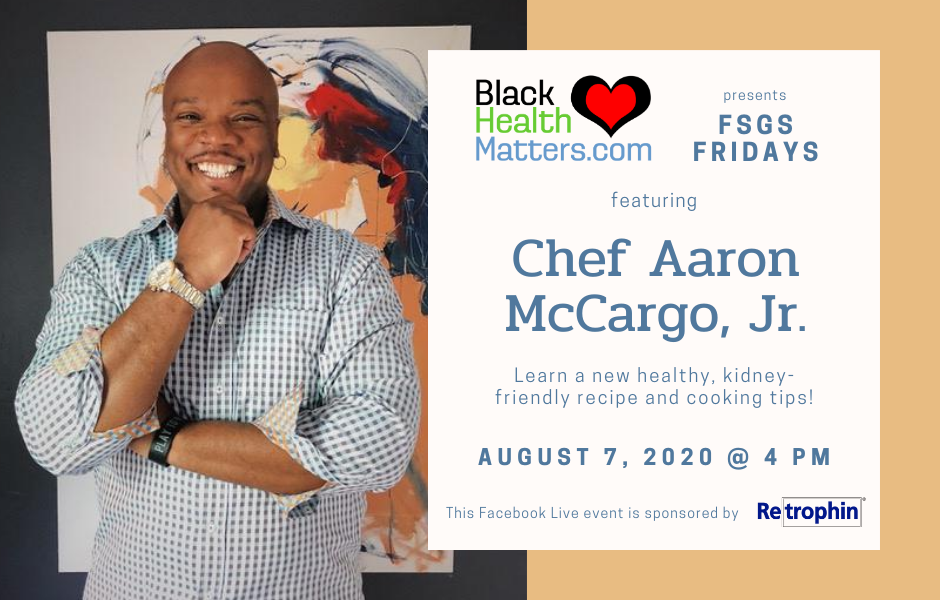 Black Health Matters.com

presents

FSGS FRIDAYS

featuring

Chef Aaron McCargo, Jr.

Learn a new healthy, kidney-friendly recipe and cooking tips!

AUGUST 7, 2020 @ 4 PM

This Facebook Live event is sponsored by Retrophin